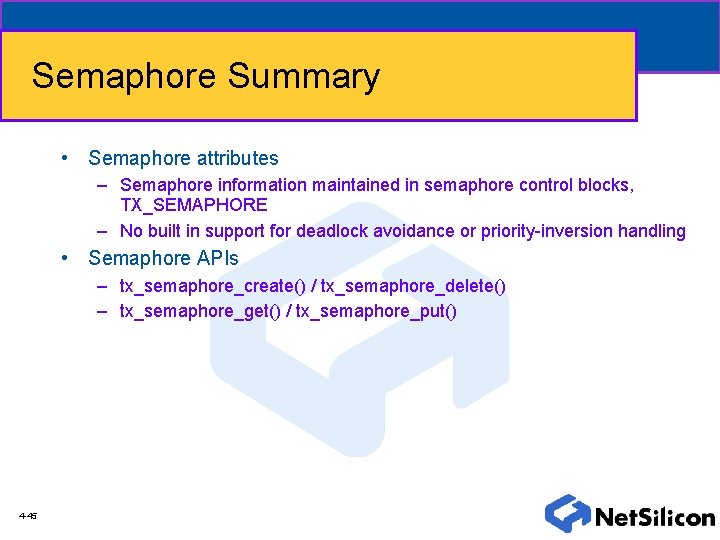 Semaphore Summary

• Semaphore attributes
– Semaphore information maintained in semaphore control blocks, TX_SEMAPHORE
– No built in support for deadlock avoidance or priority-inversion handling
• Semaphore APIs
– tx_semaphore_create() / tx_semaphore_delete()
– tx_semaphore_get() / tx_semaphore_put()

4-45

NetSilicon